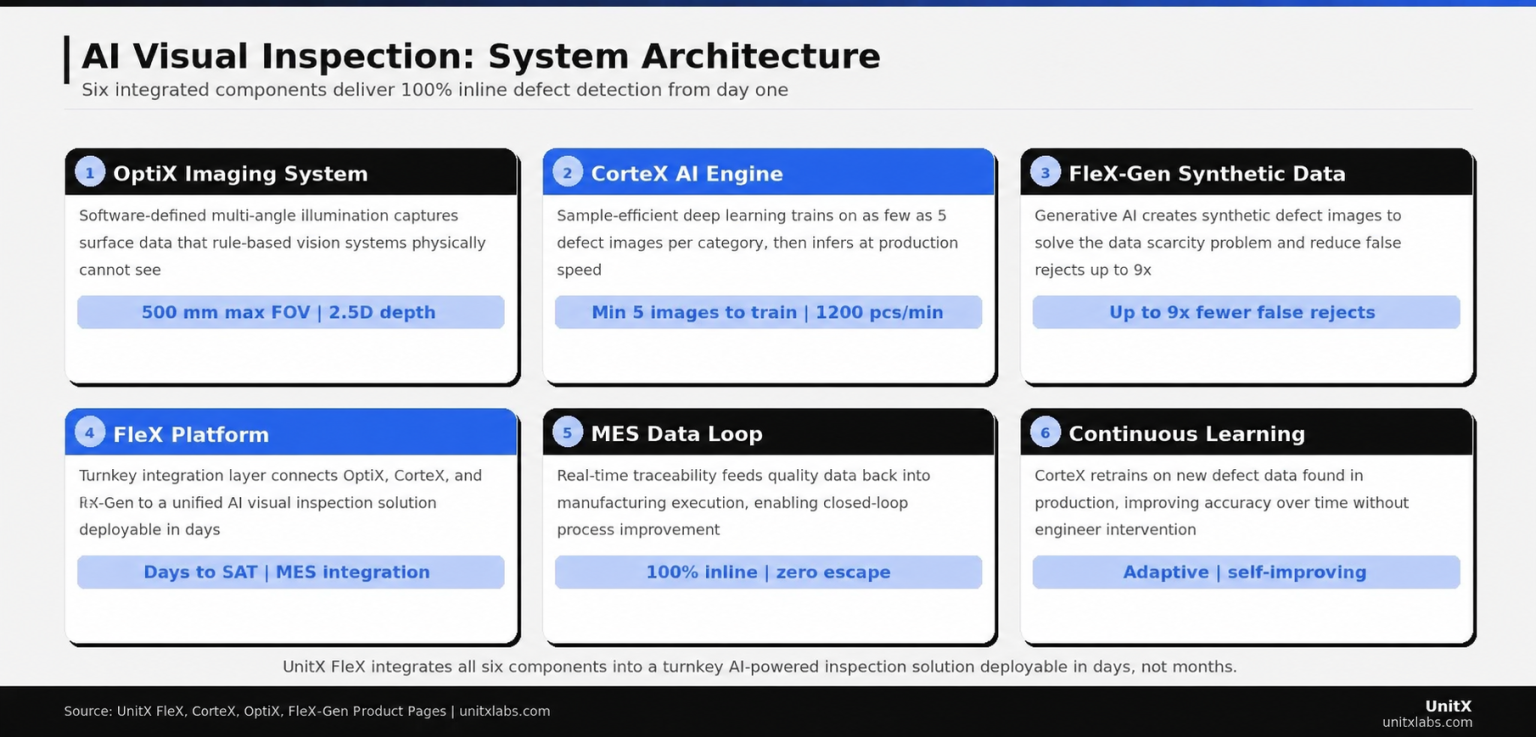 AI Visual Inspection: System Architecture
Six integrated components deliver 100% inline defect detection from day one

1 OptiX Imaging System

Software-defined multi-angle illumination captures surface data that rule-based vision systems physically cannot see

500 mm max FOV | 2.5D depth

2 CorteX AI Engine

Sample-efficient deep learning trains on as few as 5 defect images per category, then infers at production speed

Min 5 images to train | 1200 pcs/min

3 FleX-Gen Synthetic Data

Generative AI creates synthetic defect images to solve the data scarcity problem and reduce false rejects up to 9x

Up to 9x fewer false rejects

4 FleX Platform

Turnkey integration layer connects OptiX, CorteX, and RX-Gen to a unified AI visual inspection solution deployable in days

Days to SAT | MES integration

5 MES Data Loop

Real-time traceability feeds quality data back into manufacturing execution, enabling closed-loop process improvement

100% inline | zero escape

6 Continuous Learning

CorteX retrains on new defect data found in production, improving accuracy over time without engineer intervention

Adaptive | self-improving

UnitX FleX integrates all six components into a turnkey AI-powered inspection solution deployable in days, not months.

Source: UnitX FleX, CorteX, OptiX, FleX-Gen Product Pages | unitxlabs.com

UnitX
unitxlabs.com